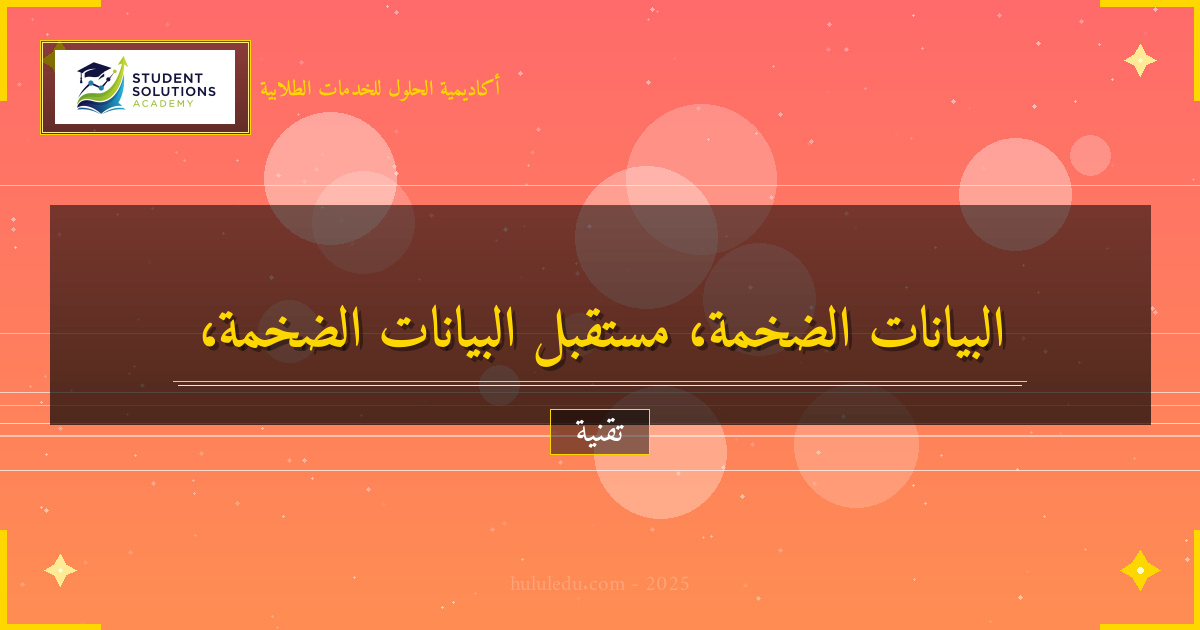 STUDENT SOLUTIONS ACADEMY

أكاديمية الحلول للخدمات الطلابية

البيانات الضخمة، مستقبل البيانات الضخمة،

تقنية

hululedu.com - 2025